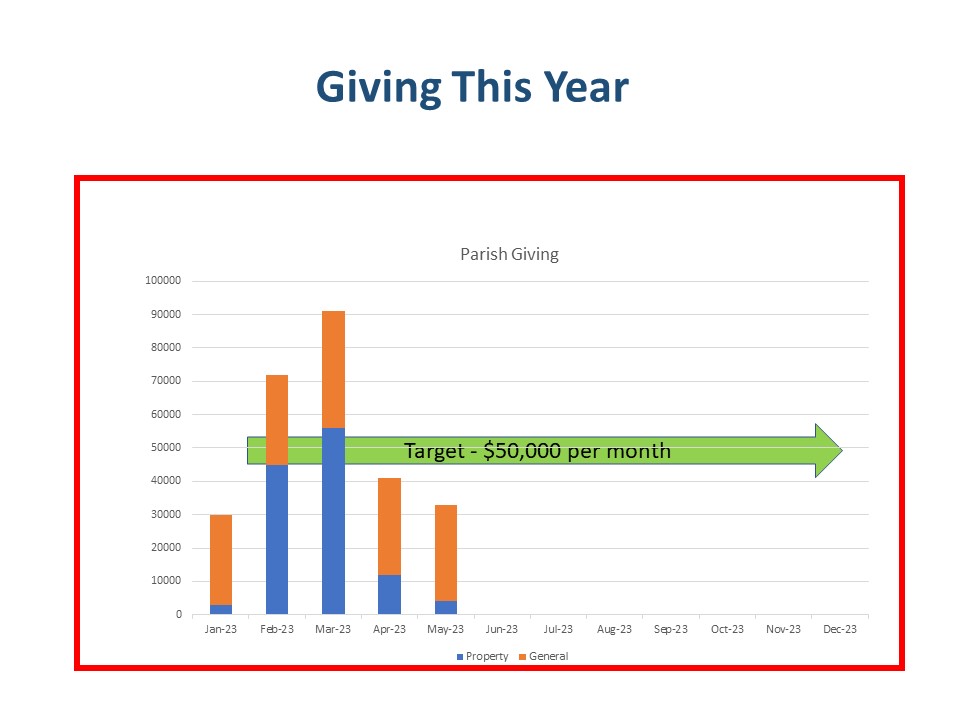 Giving This Year

Parish Giving

100000
90000
80000
70000
60000
50000
40000
30000
20000
10000
0

Target - $50,000 per month

Jan-23 Feb-23 Mar-23 Apr-23 May-23 Jun-23 Jul-23 Aug-23 Sep-23 Oct-23 Nov-23 Dec-23

Property General